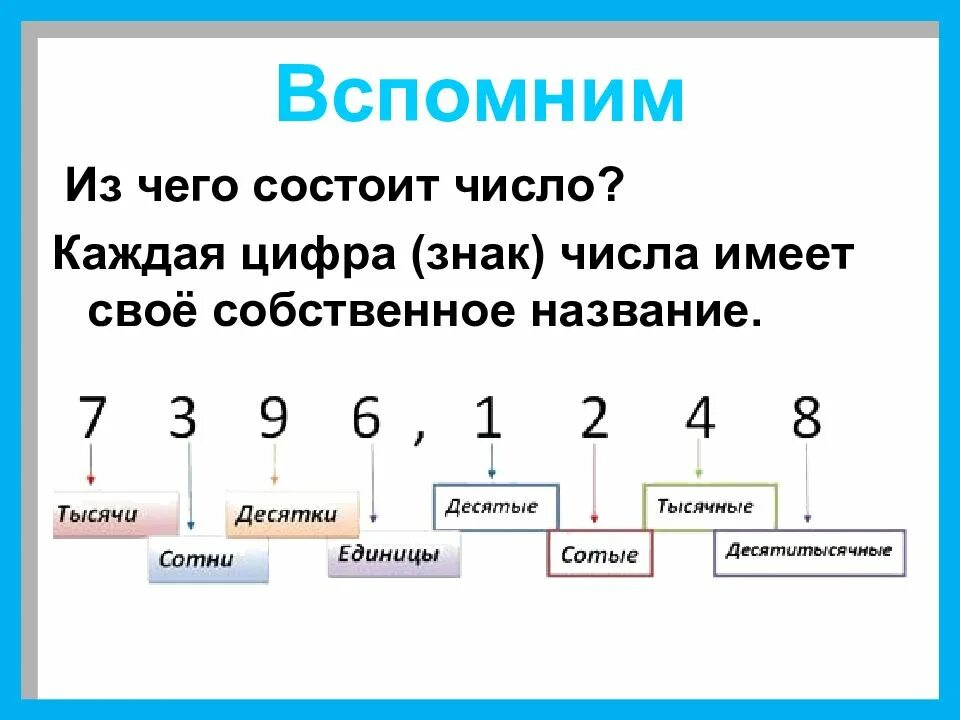 Вспомним

Из чего состоит число?

Каждая цифра (знак) числа имеет своё собственное название.

7 3 9 6 , 1 2 4 8

Тысячи

Сотни

Десятки

Единицы

Десятые

Сотые

Тысячные

Десятитысячные